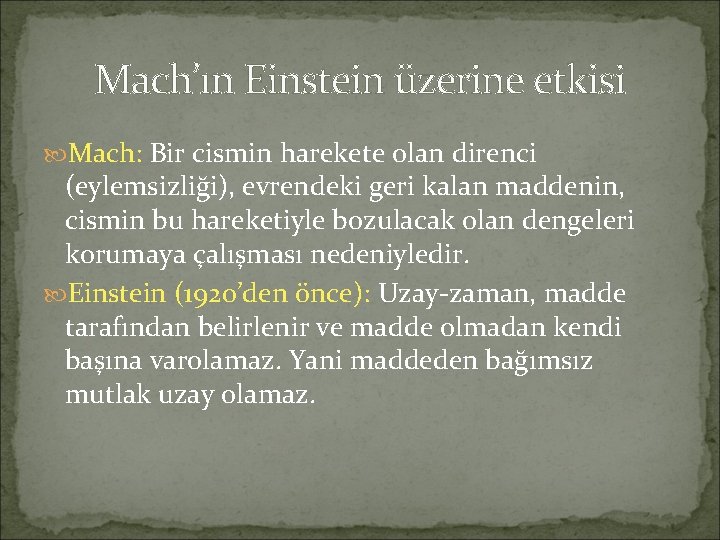 Mach'ın Einstein üzerine etkisi

Mach: Bir cismin harekete olan direnci (eylemsizliği), evrendeki geri kalan maddenin, cismin bu hareketiyle bozulacak olan dengeleri korumaya çalışması nedeniyledir.

Einstein (1920'den önce): Uzay-zaman, madde tarafından belirlenir ve madde olmadan kendi başına varolamaz. Yani maddeden bağımsız mutlak uzay olamaz.